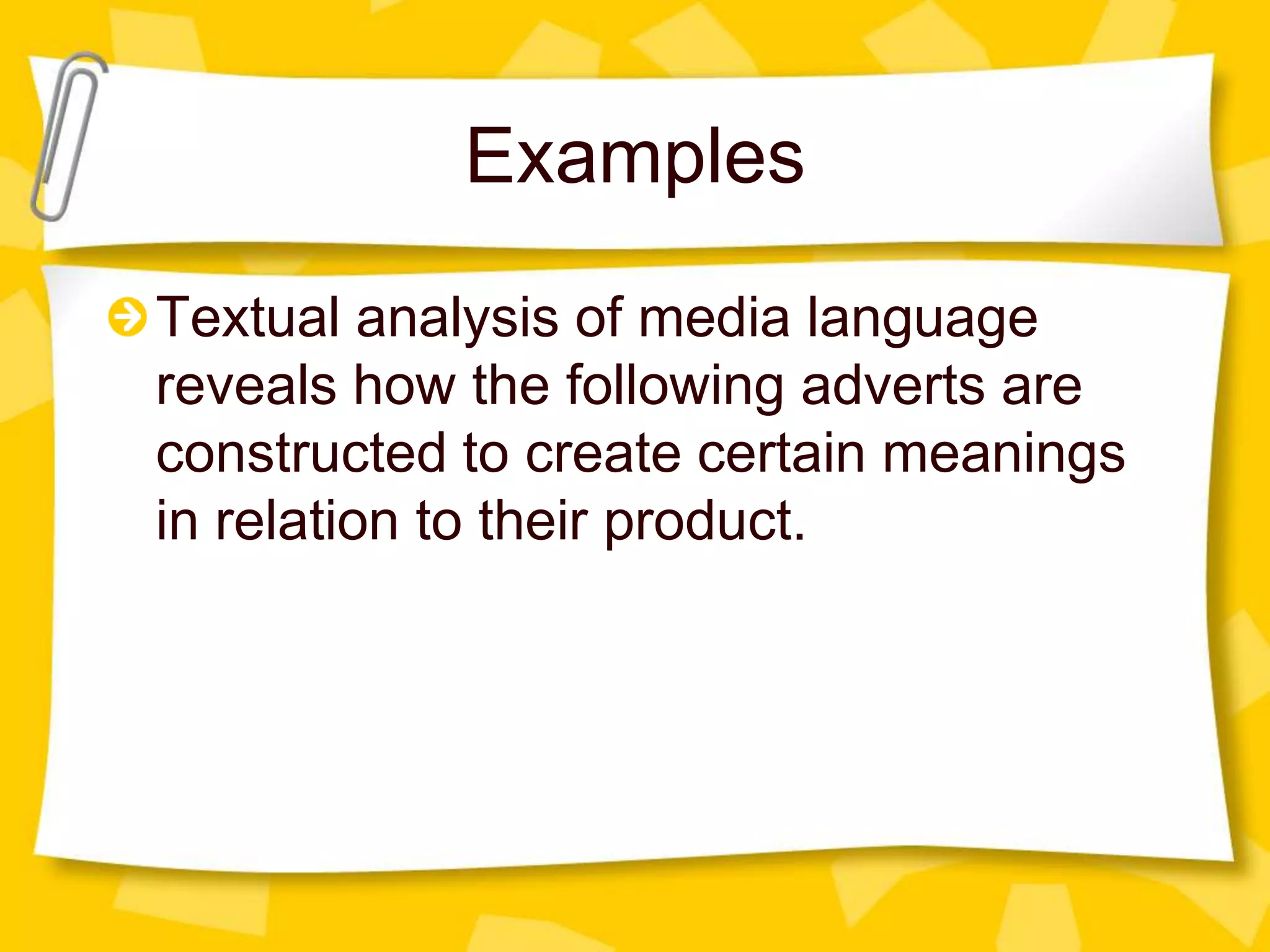 Examples

Textual analysis of media language reveals how the following adverts are constructed to create certain meanings in relation to their product.